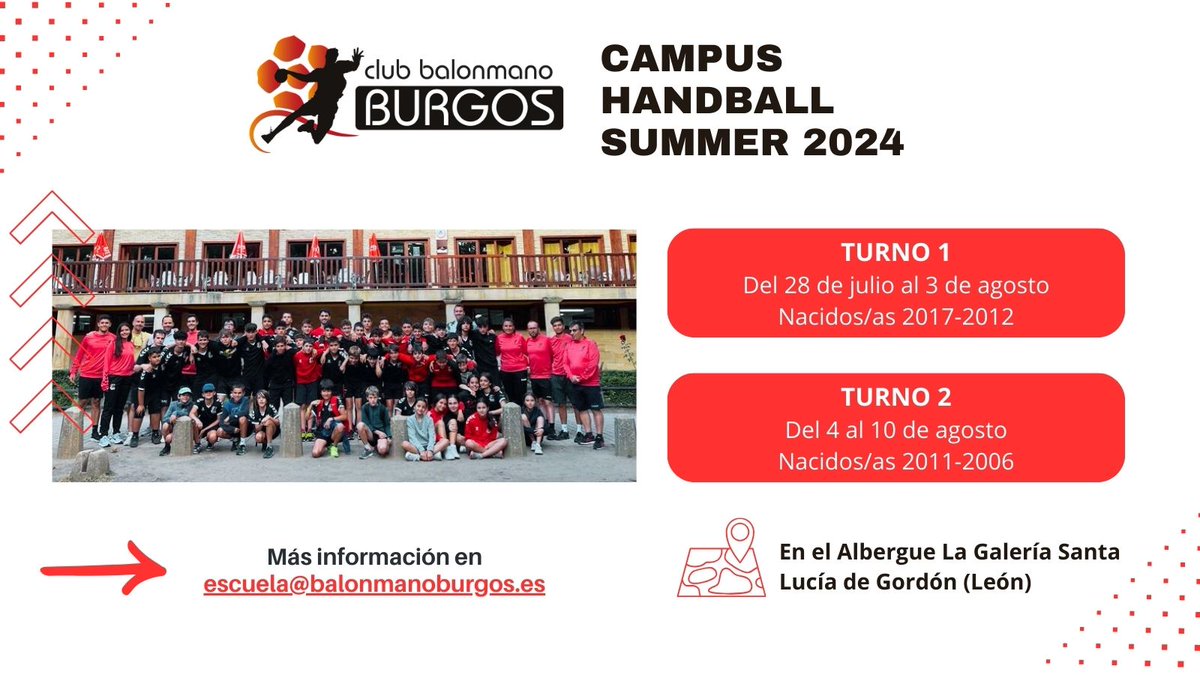 club balonmano
BURGOS

CAMPUS HANDBALL SUMMER 2024

TURNO 1
Del 28 de julio al 3 de agosto
Nacidos/as 2017-2012

TURNO 2
Del 4 al 10 de agosto
Nacidos/as 2011-2006

Más información en
escuela@balonmanoburgos.es

En el Albergue La Galería Santa Lucía de Gordón (León)